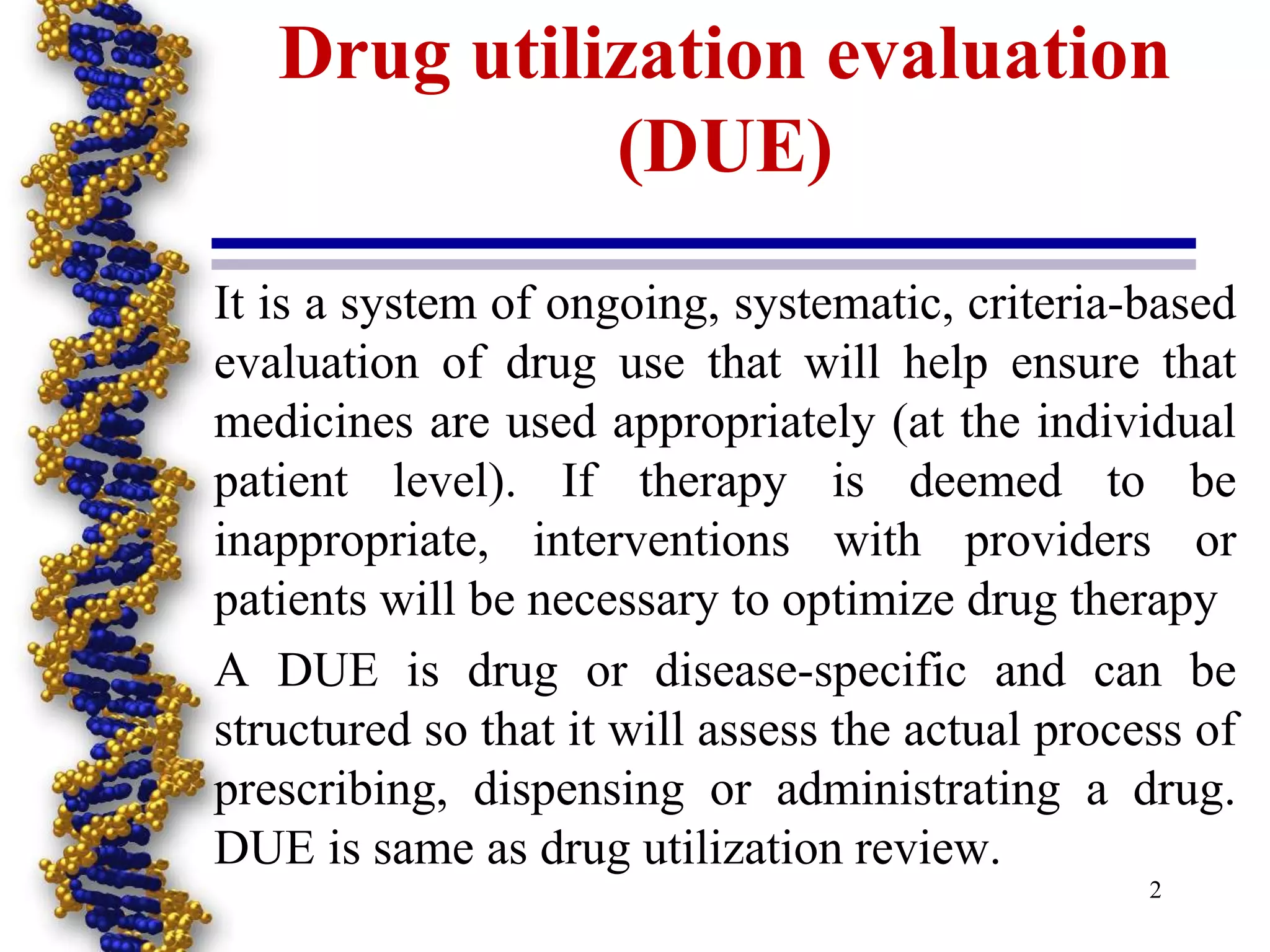 Drug utilization evaluation (DUE)

It is a system of ongoing, systematic, criteria-based evaluation of drug use that will help ensure that medicines are used appropriately (at the individual patient level). If therapy is deemed to be inappropriate, interventions with providers or patients will be necessary to optimize drug therapy

A DUE is drug or disease-specific and can be structured so that it will assess the actual process of prescribing, dispensing or administrating a drug. DUE is same as drug utilization review.

2